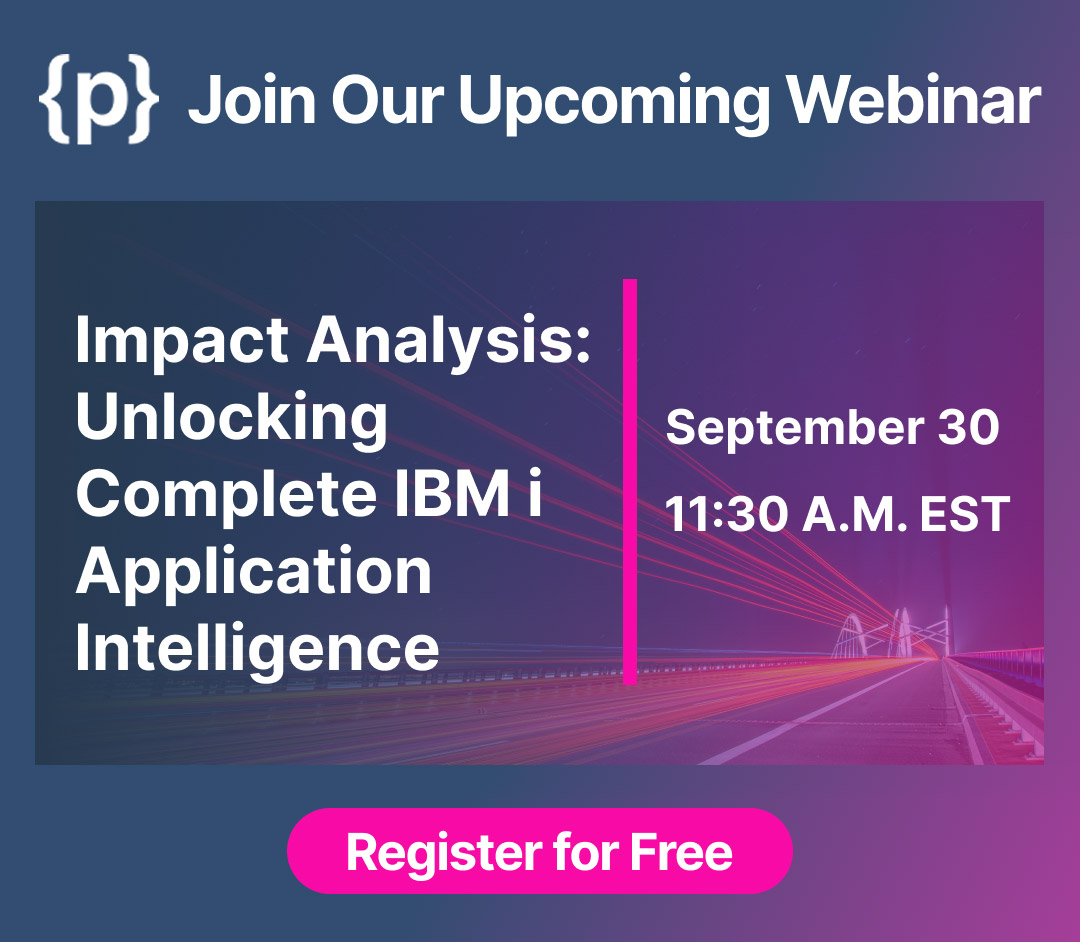 {p} Join Our Upcoming Webinar

Impact Analysis: Unlocking Complete IBM i Application Intelligence

September 30
11:30 A.M. EST

Register for Free